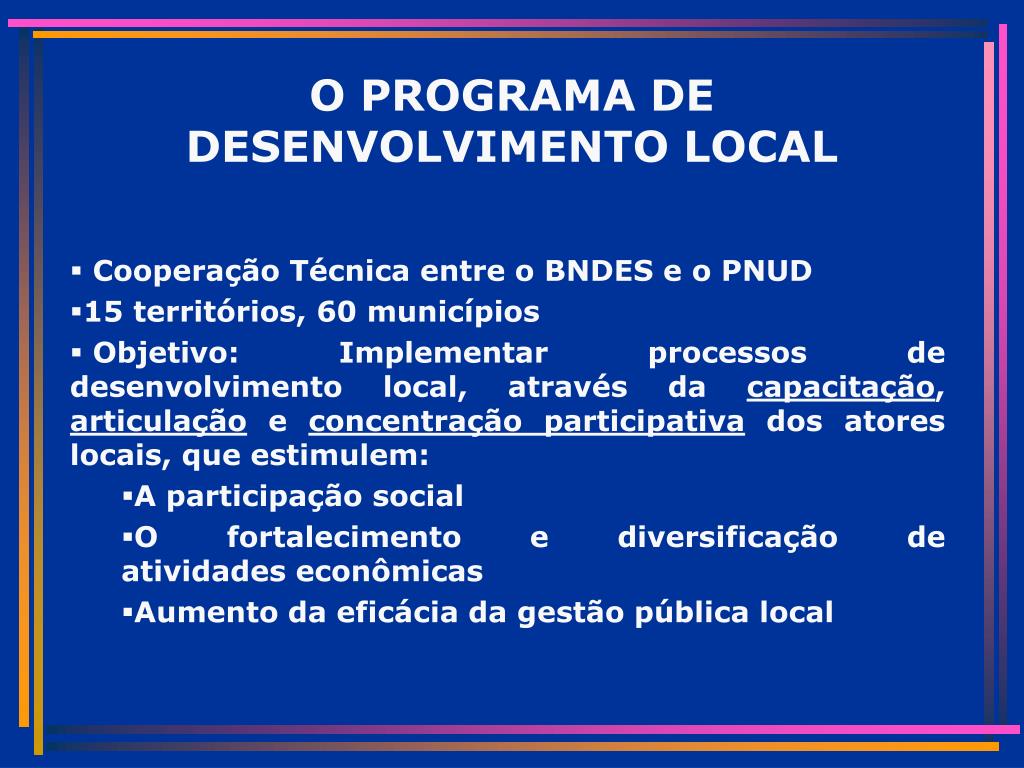 O PROGRAMA DE DESENVOLVIMENTO LOCAL

▪ Cooperação Técnica entre o BNDES e o PNUD

▪15 territórios, 60 municípios

▪ Objetivo: Implementar processos de desenvolvimento local, através da capacitação, articulação e concentração participativa dos atores locais, que estimulem:

▪A participação social

▪O fortalecimento e diversificação de atividades econômicas

▪Aumento da eficácia da gestão pública local